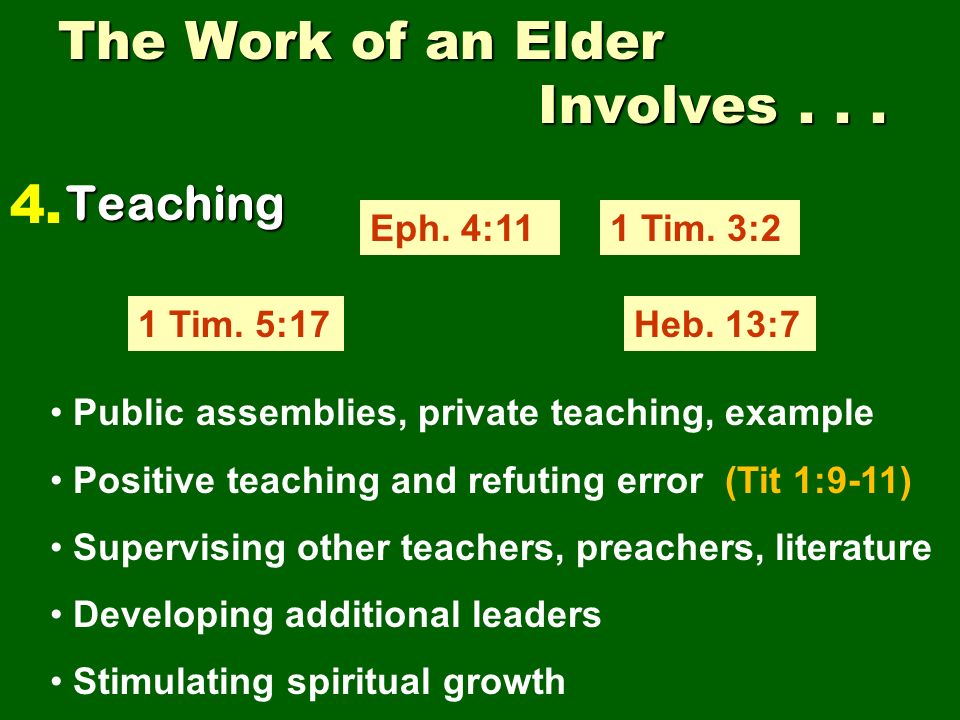 The Work of an Elder Involves . . .

4. Teaching

Eph. 4:11

1 Tim. 3:2

1 Tim. 5:17

Heb. 13:7

• Public assemblies, private teaching, example

• Positive teaching and refuting error (Tit 1:9-11)

• Supervising other teachers, preachers, literature

• Developing additional leaders

• Stimulating spiritual growth